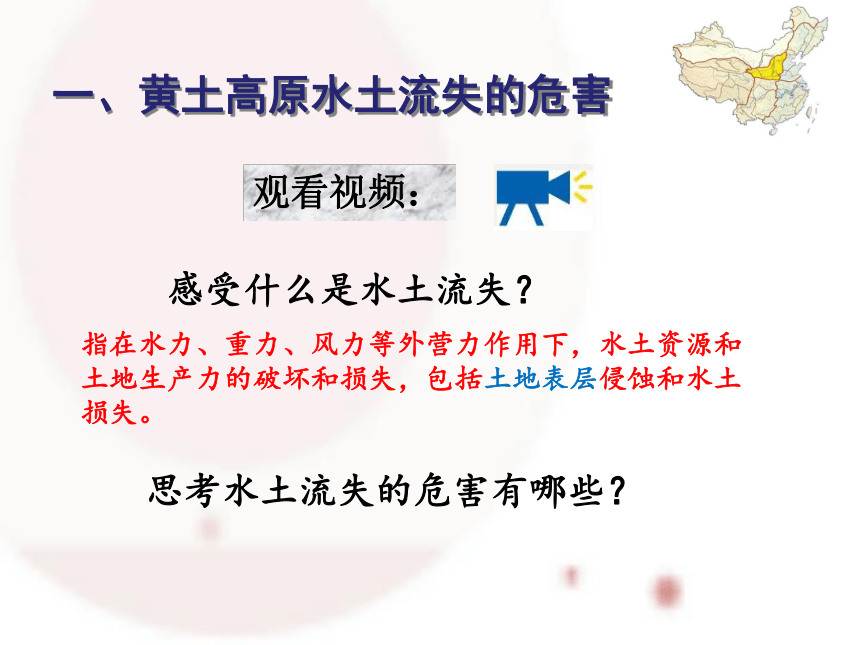 一、黄土高原水土流失的危害

观看视频：

感受什么是水土流失？

指在水力、重力、风力等外营力作用下，水土资源和土地生产力的破坏和损失，包括土地表层侵蚀和水土损失。

思考水土流失的危害有哪些？